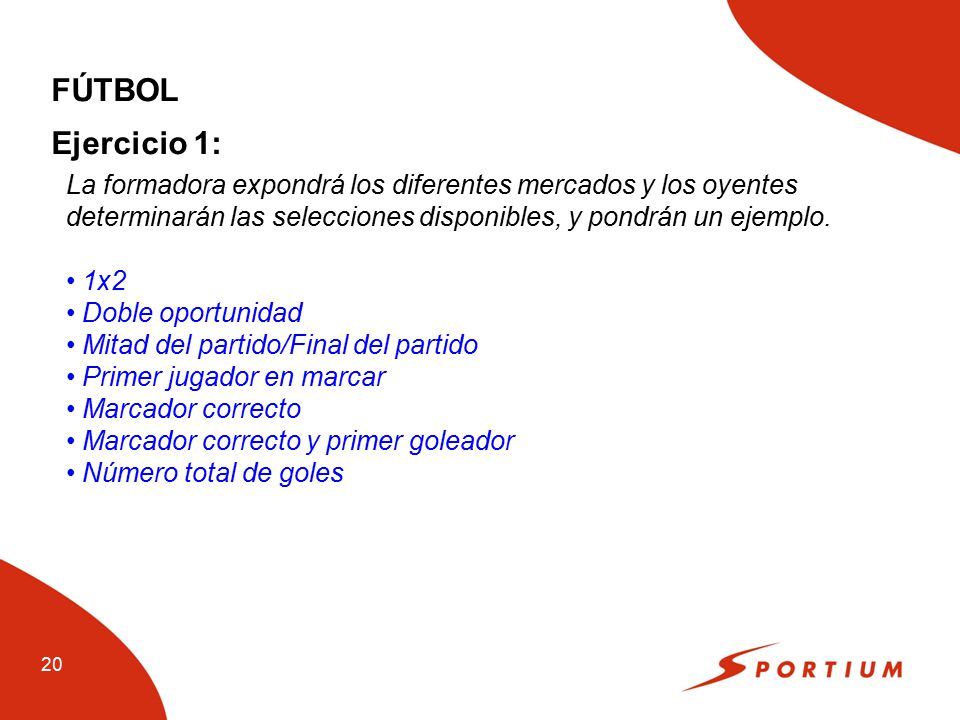 FÚTBOL

Ejercicio 1:

La formadora expondrá los diferentes mercados y los oyentes determinarán las selecciones disponibles, y pondrán un ejemplo.

• 1x2
• Doble oportunidad
• Mitad del partido/Final del partido
• Primer jugador en marcar
• Marcador correcto
• Marcador correcto y primer goleador
• Número total de goles

20

SPORTIUM